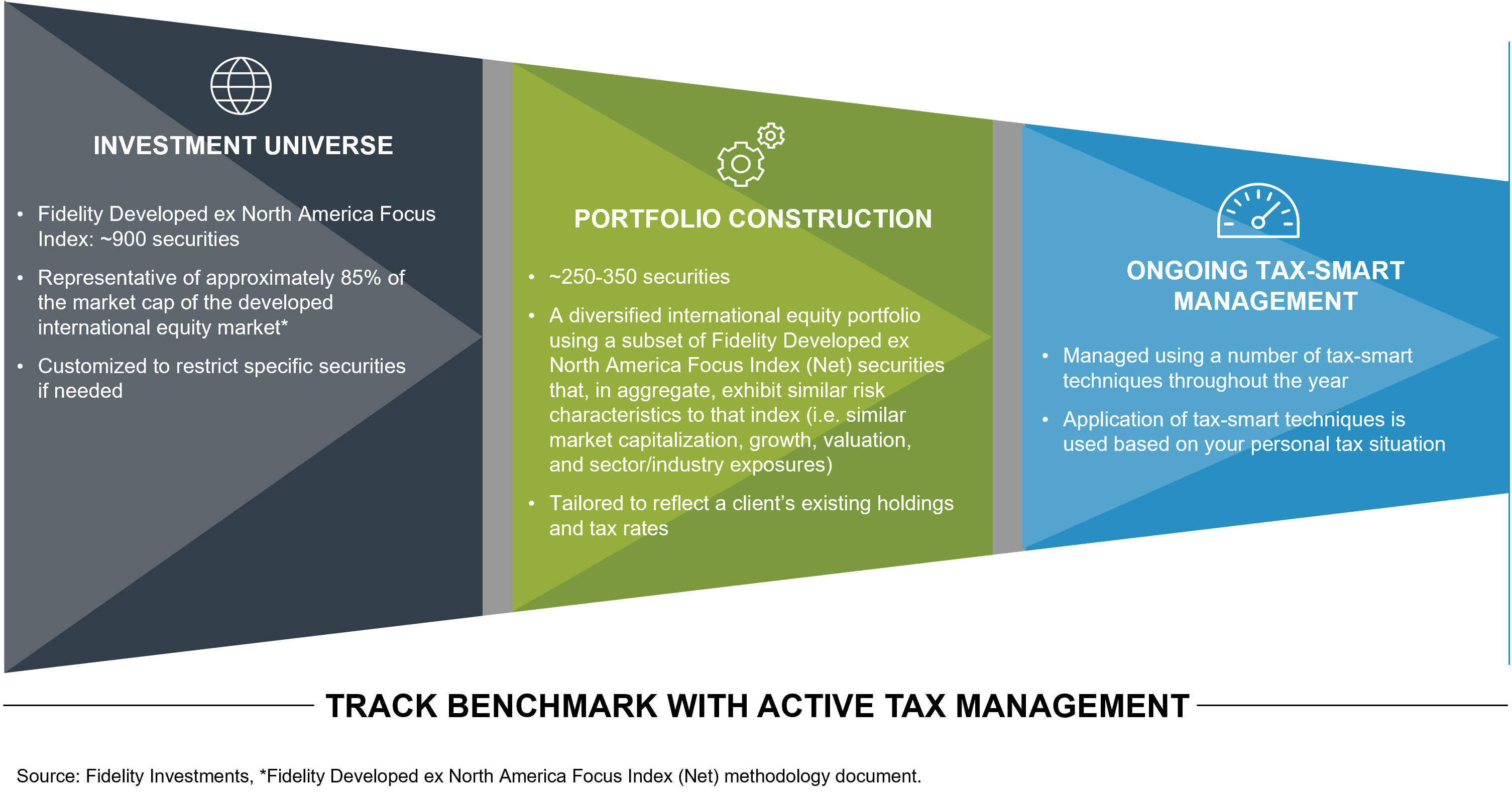 INVESTMENT UNIVERSE

• Fidelity Developed ex North America Focus Index: ~900 securities
• Representative of approximately 85% of the market cap of the developed international equity market*
• Customized to restrict specific securities if needed

PORTFOLIO CONSTRUCTION

• ~250-350 securities
• A diversified international equity portfolio using a subset of Fidelity Developed ex North America Focus Index (Net) securities that, in aggregate, exhibit similar risk characteristics to that index (i.e. similar market capitalization, growth, valuation, and sector/industry exposures)
• Tailored to reflect a client's existing holdings and tax rates

ONGOING TAX-SMART MANAGEMENT

• Managed using a number of tax-smart techniques throughout the year
• Application of tax-smart techniques is used based on your personal tax situation

TRACK BENCHMARK WITH ACTIVE TAX MANAGEMENT

Source: Fidelity Investments, *Fidelity Developed ex North America Focus Index (Net) methodology document.